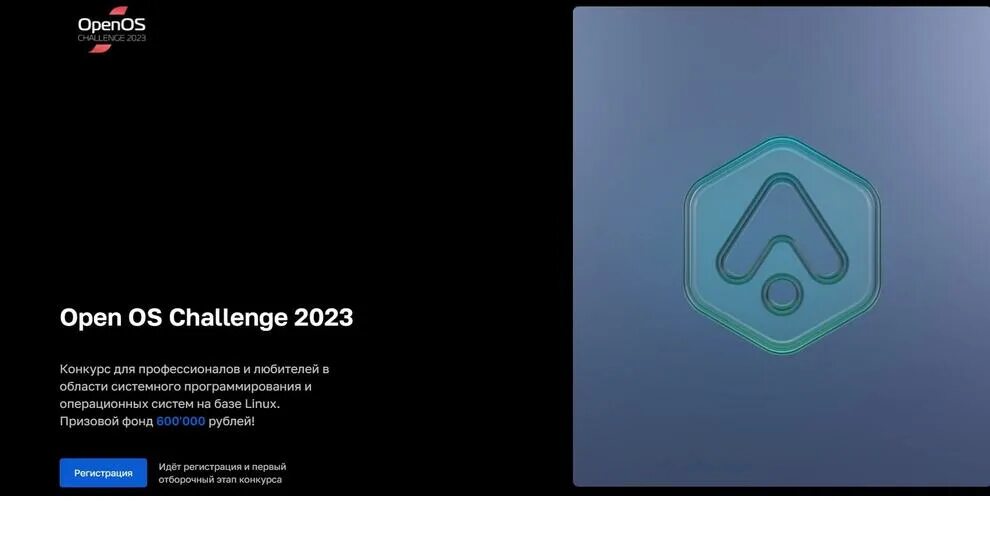 OpenOS
CHALLENGE 2023

Open OS Challenge 2023

Конкурс для профессионалов и любителей в области системного программирования и операционных систем на базе Linux. Призовой фонд 600'000 рублей!

Регистрация

Идёт регистрация и первый отборочный этап конкурса